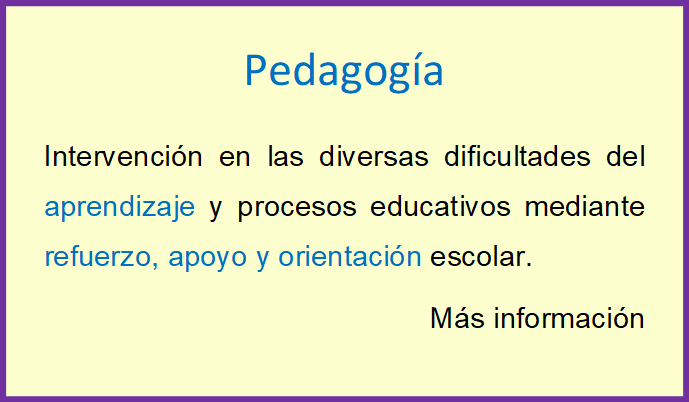 Pedagogía

Intervención en las diversas dificultades del aprendizaje y procesos educativos mediante refuerzo, apoyo y orientación escolar.

Más información